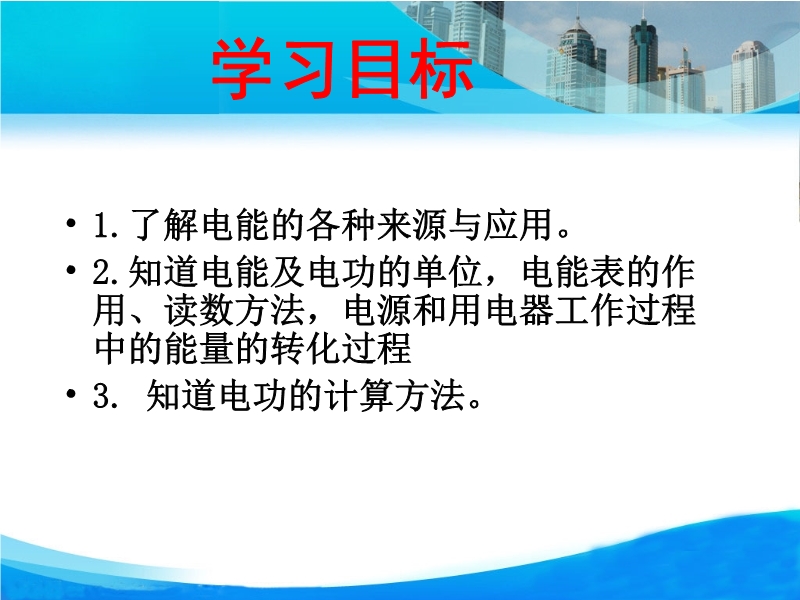 学习目标

• 1.了解电能的各种来源与应用。
• 2.知道电能及电功的单位，电能表的作用、读数方法，电源和用电器工作过程中的能量的转化过程
• 3. 知道电功的计算方法。